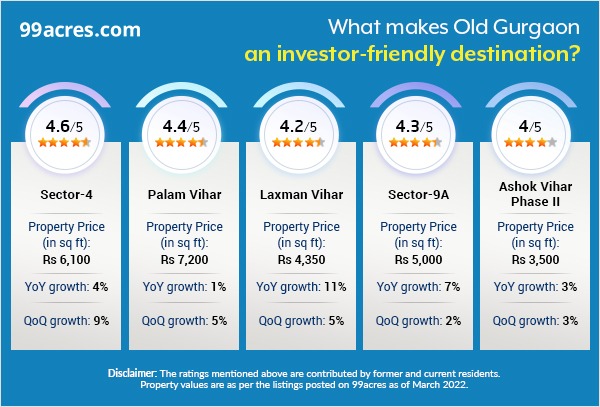 99acres.com

What makes Old Gurgaon an investor-friendly destination?

4.6/5

Sector-4

Property Price (in sq ft): Rs 6,100

YoY growth: 4%

QoQ growth: 9%

4.4/5

Palam Vihar

Property Price (in sq ft): Rs 7,200

YoY growth: 1%

QoQ growth: 5%

4.2/5

Laxman Vihar

Property Price (in sq ft): Rs 4,350

YoY growth: 11%

QoQ growth: 5%

4.3/5

Sector-9A

Property Price (in sq ft): Rs 5,000

YoY growth: 7%

QoQ growth: 2%

4/5

Ashok Vihar Phase II

Property Price (in sq ft): Rs 3,500

YoY growth: 3%

QoQ growth: 3%

Disclaimer: The ratings mentioned above are contributed by former and current residents. Property values are as per the listings posted on 99acres as of March 2022.